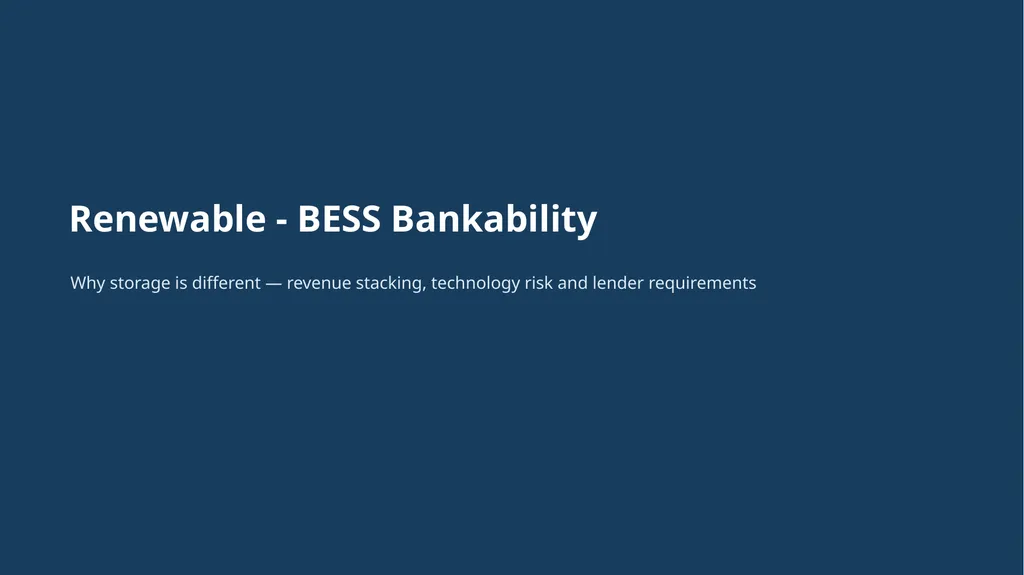 Renewable - BESS Bankability

Why storage is different — revenue stacking, technology risk and lender requirements